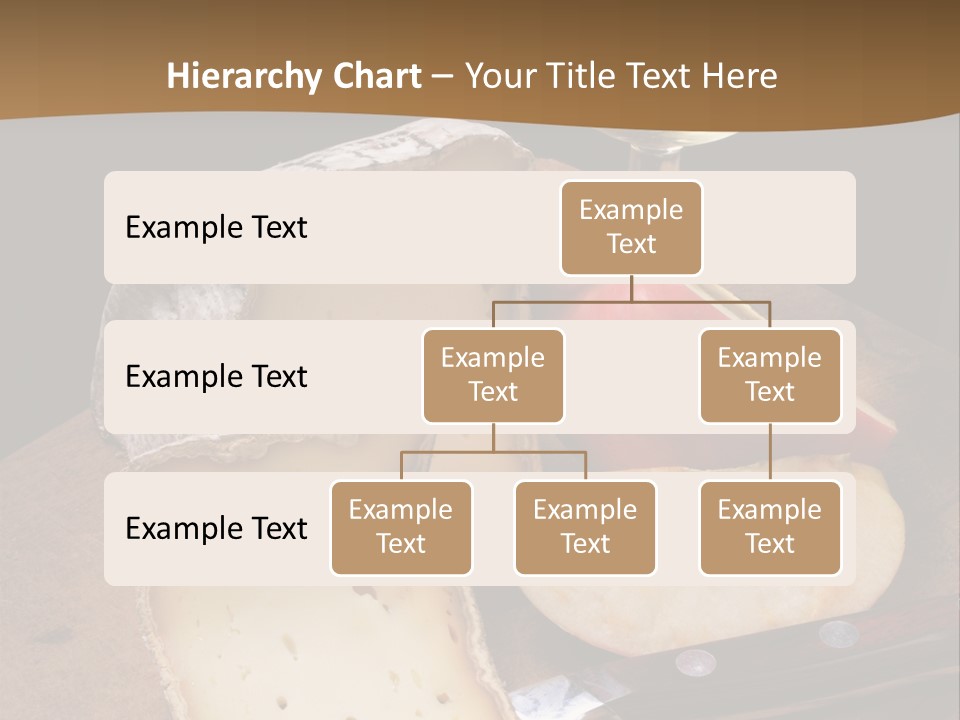 Hierarchy Chart – Your Title Text Here

Example Text

Example Text

Example Text

Example Text

Example Text

Example Text

Example Text

Example Text

Example Text